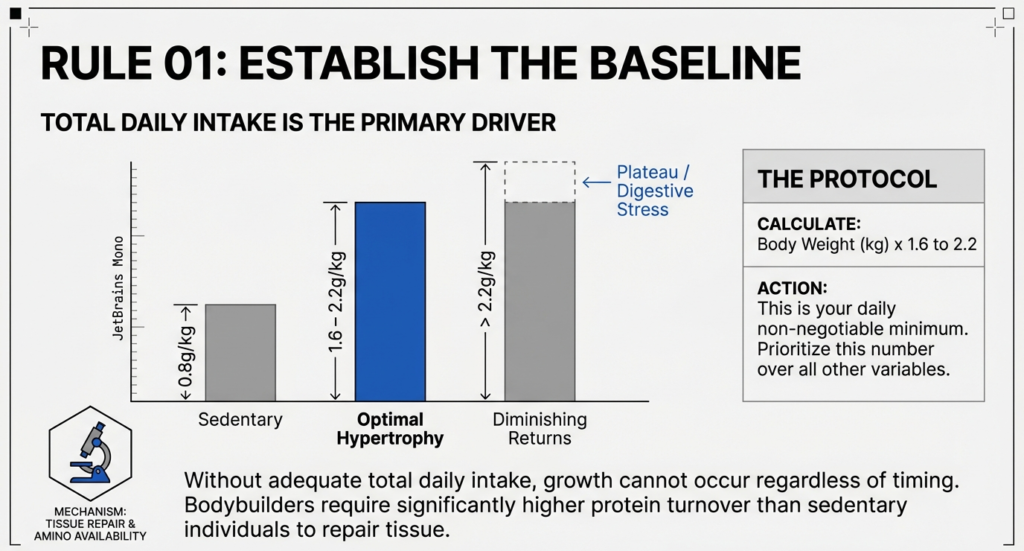 RULE 01: ESTABLISH THE BASELINE

TOTAL DAILY INTAKE IS THE PRIMARY DRIVER

JetBrains Mono

0.8g/kg

1.6 – 2.2g/kg

> 2.2g/kg

Plateau / Digestive Stress

Sedentary

Optimal Hypertrophy

Diminishing Returns

THE PROTOCOL

CALCULATE:
Body Weight (kg) x 1.6 to 2.2

ACTION:
This is your daily non-negotiable minimum. Prioritize this number over all other variables.

MECHANISM: TISSUE REPAIR & AMINO AVAILABILITY

Without adequate total daily intake, growth cannot occur regardless of timing. Bodybuilders require significantly higher protein turnover than sedentary individuals to repair tissue.